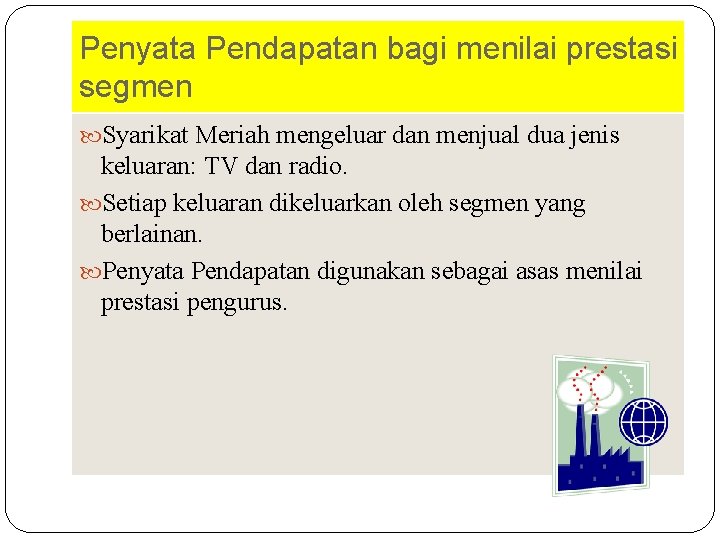 Penyata Pendapatan bagi menilai prestasi segmen

Syarikat Meriah mengeluar dan menjual dua jenis keluaran: TV dan radio.

Setiap keluaran dikeluarkan oleh segmen yang berlainan.

Penyata Pendapatan digunakan sebagai asas menilai prestasi pengurus.